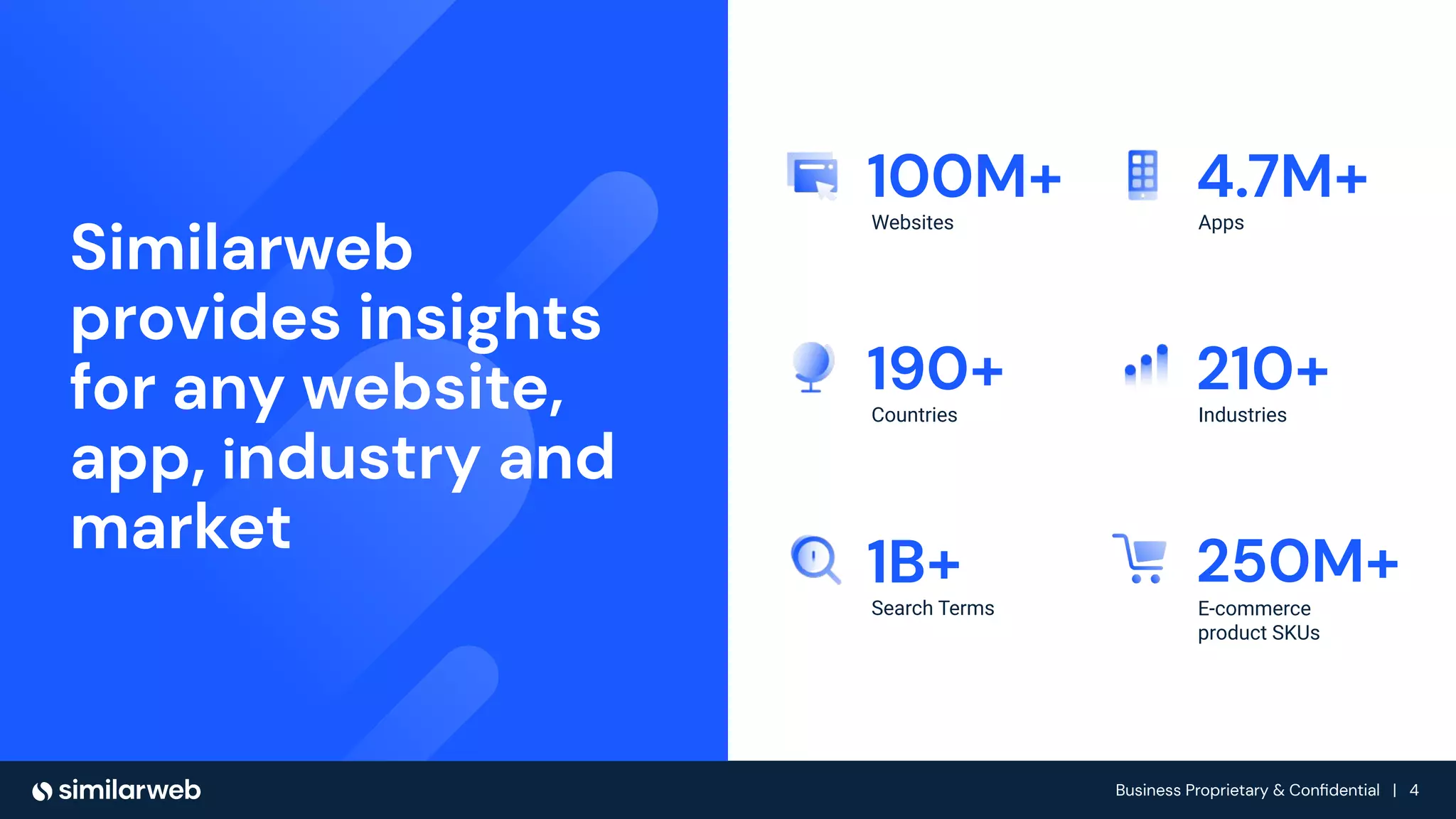 Similarweb provides insights for any website, app, industry and market

100M+
Websites

4.7M+
Apps

190+
Countries

210+
Industries

1B+
Search Terms

250M+
E-commerce product SKUs

similarweb

Business Proprietary & Confidential | 4